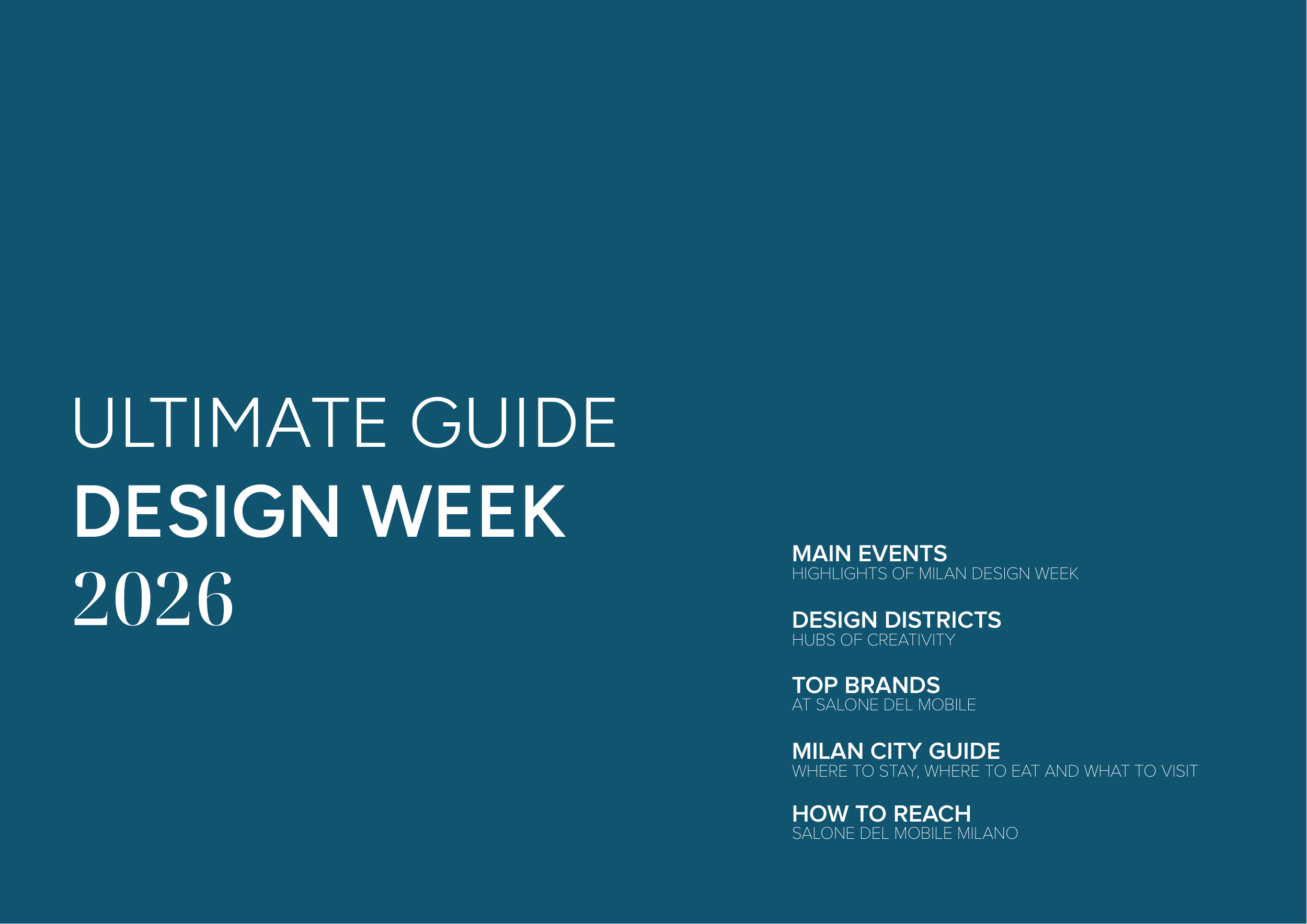 ULTIMATE GUIDE
DESIGN WEEK
2026

MAIN EVENTS
HIGHLIGHTS OF MILAN DESIGN WEEK

DESIGN DISTRICTS
HUBS OF CREATIVITY

TOP BRANDS
AT SALONE DEL MOBILE

MILAN CITY GUIDE
WHERE TO STAY, WHERE TO EAT AND WHAT TO VISIT

HOW TO REACH
SALONE DEL MOBILE MILANO